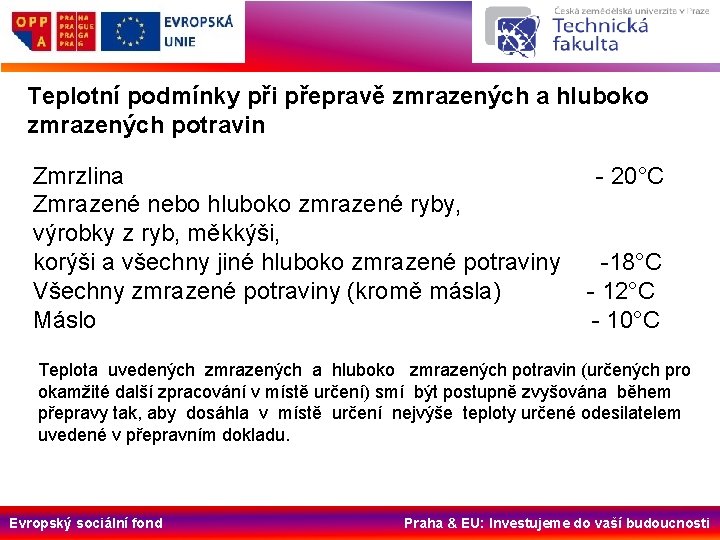 OPP A

PRA HA PRA GUE PRA GA PRA G

EVROPSKÁ UNIE

Česká zemědělská univerzita v Praze
Technická fakulta

Teplotní podmínky při přepravě zmrazených a hluboko zmrazených potravin

Zmrzlina - 20°C
Zmrazené nebo hluboko zmrazené ryby, výrobky z ryb, měkkýši, korýši a všechny jiné hluboko zmrazené potraviny -18°C
Všechny zmrazené potraviny (kromě másla) - 12°C
Máslo - 10°C

Teplota uvedených zmrazených a hluboko zmrazených potravin (určených pro okamžité další zpracování v místě určení) smí být postupně zvyšována během přepravy tak, aby dosáhla v místě určení nejvýše teploty určené odesilatelem uvedené v přepravním dokladu.

Evropský sociální fond

Praha & EU: Investujeme do vaší budoucnosti